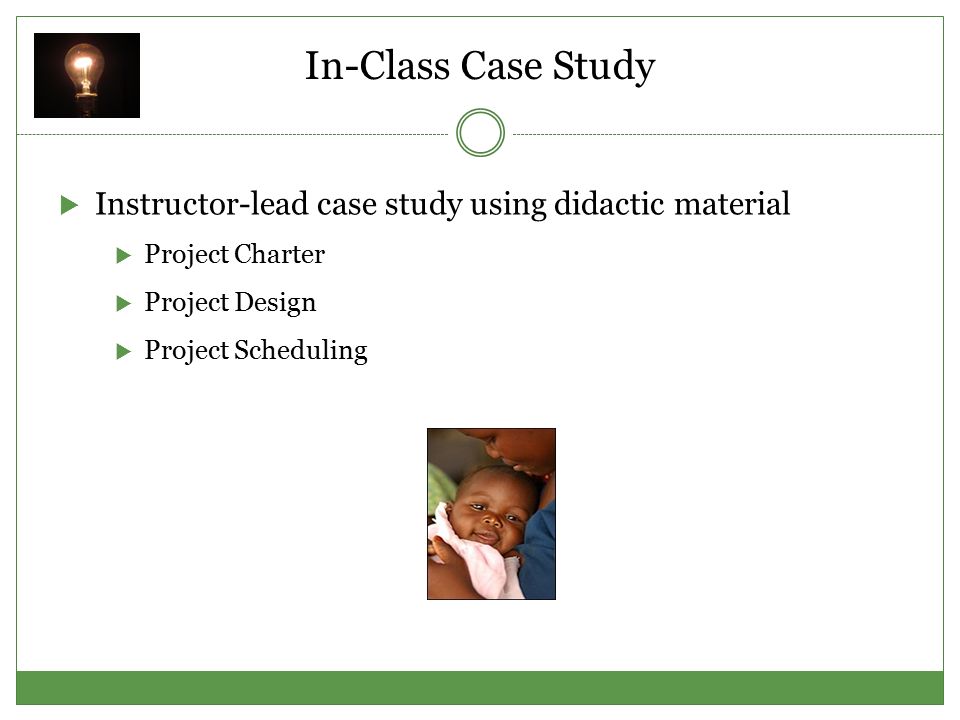 In-Class Case Study

Instructor-lead case study using didactic material

Project Charter

Project Design

Project Scheduling